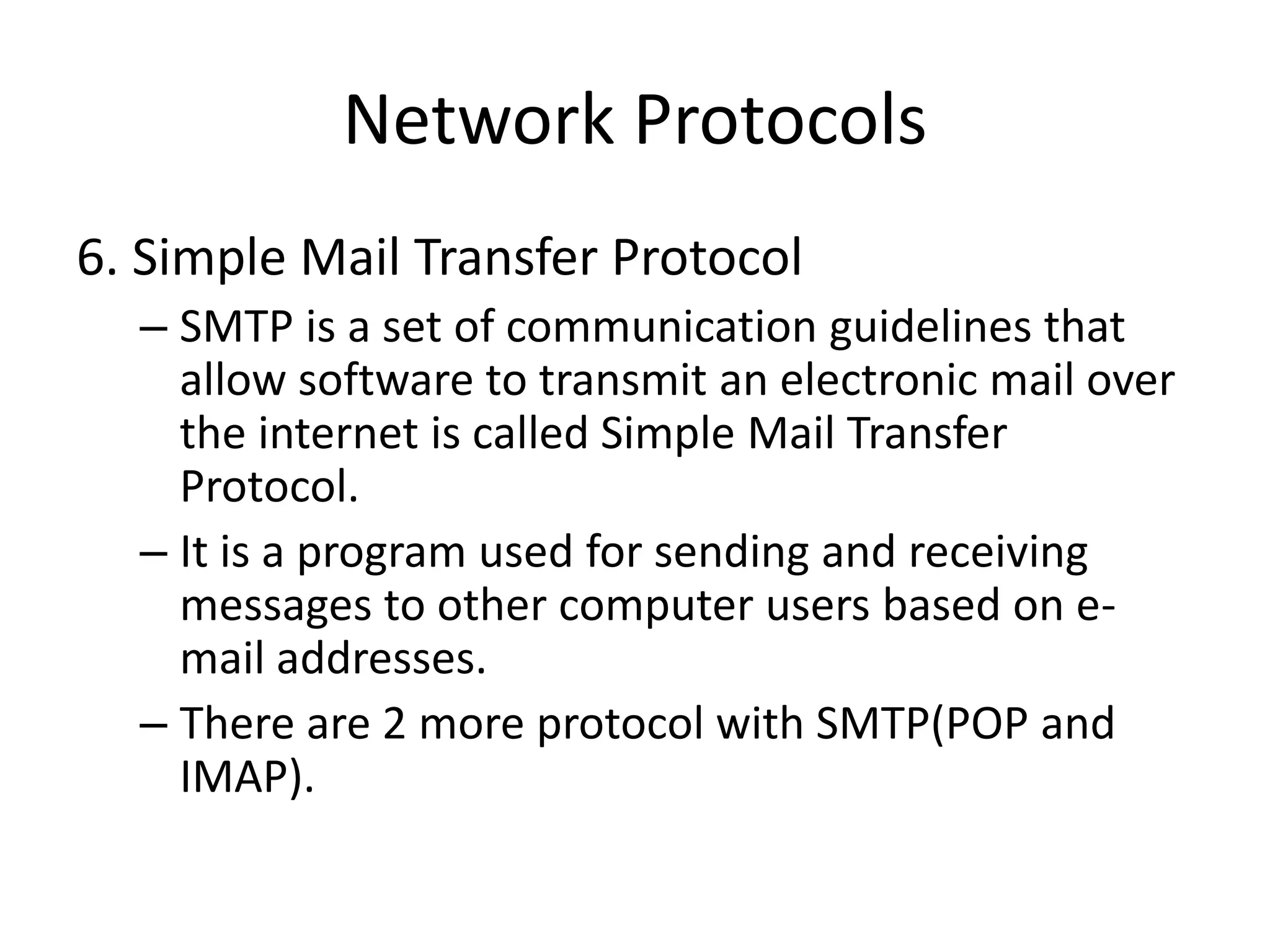 Network Protocols

6. Simple Mail Transfer Protocol

– SMTP is a set of communication guidelines that allow software to transmit an electronic mail over the internet is called Simple Mail Transfer Protocol.

– It is a program used for sending and receiving messages to other computer users based on e-mail addresses.

– There are 2 more protocol with SMTP(POP and IMAP).